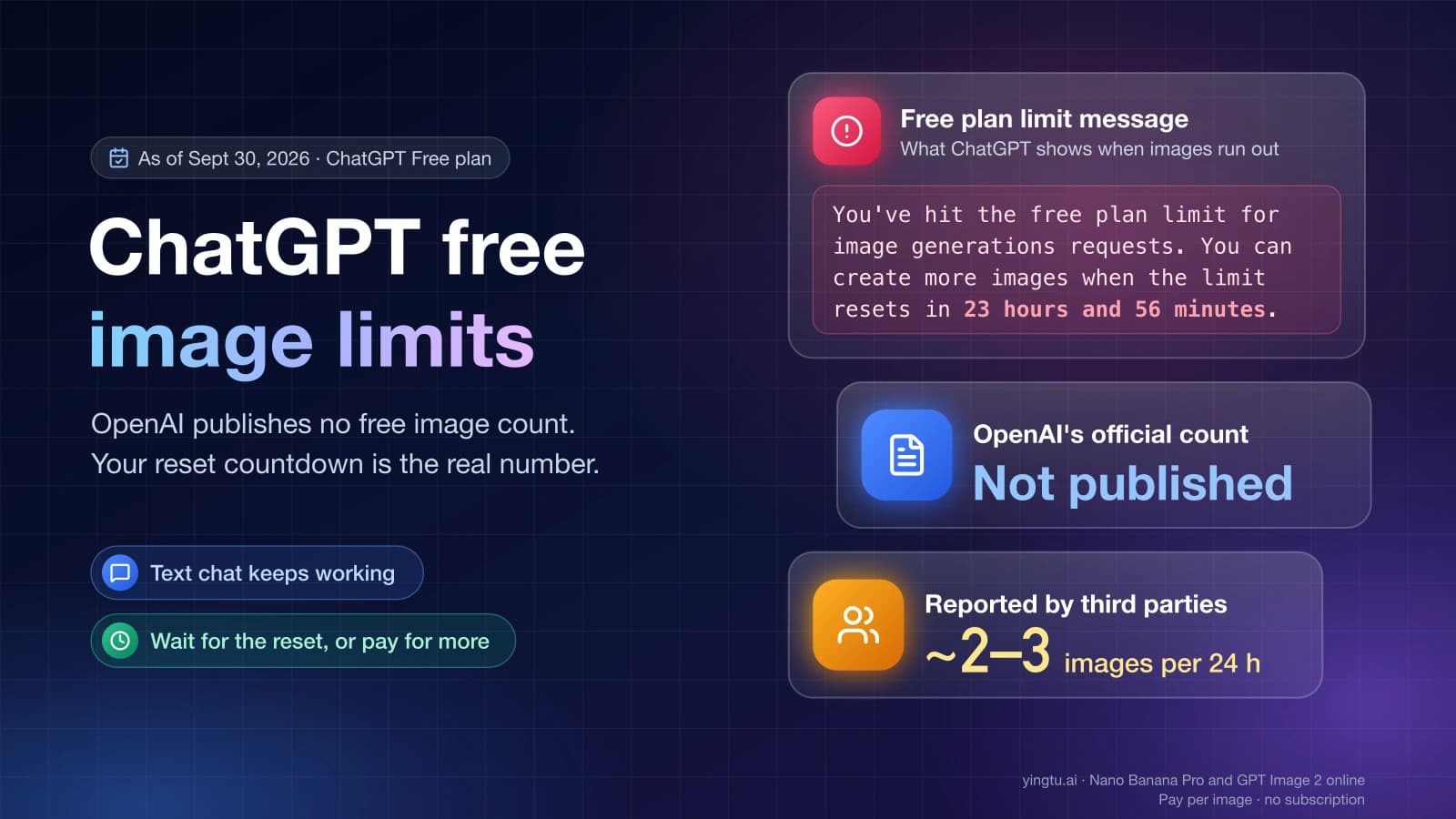 As of Sept 30, 2026 · ChatGPT Free plan

ChatGPT free image limits

OpenAI publishes no free image count. Your reset countdown is the real number.

Text chat keeps working

Wait for the reset, or pay for more

Free plan limit message
What ChatGPT shows when images run out

You've hit the free plan limit for image generations requests. You can create more images when the limit resets in 23 hours and 56 minutes.

OpenAI's official count
Not published

Reported by third parties
~2–3 images per 24 h

yingtu.ai · Nano Banana Pro and GPT Image 2 online
Pay per image · no subscription